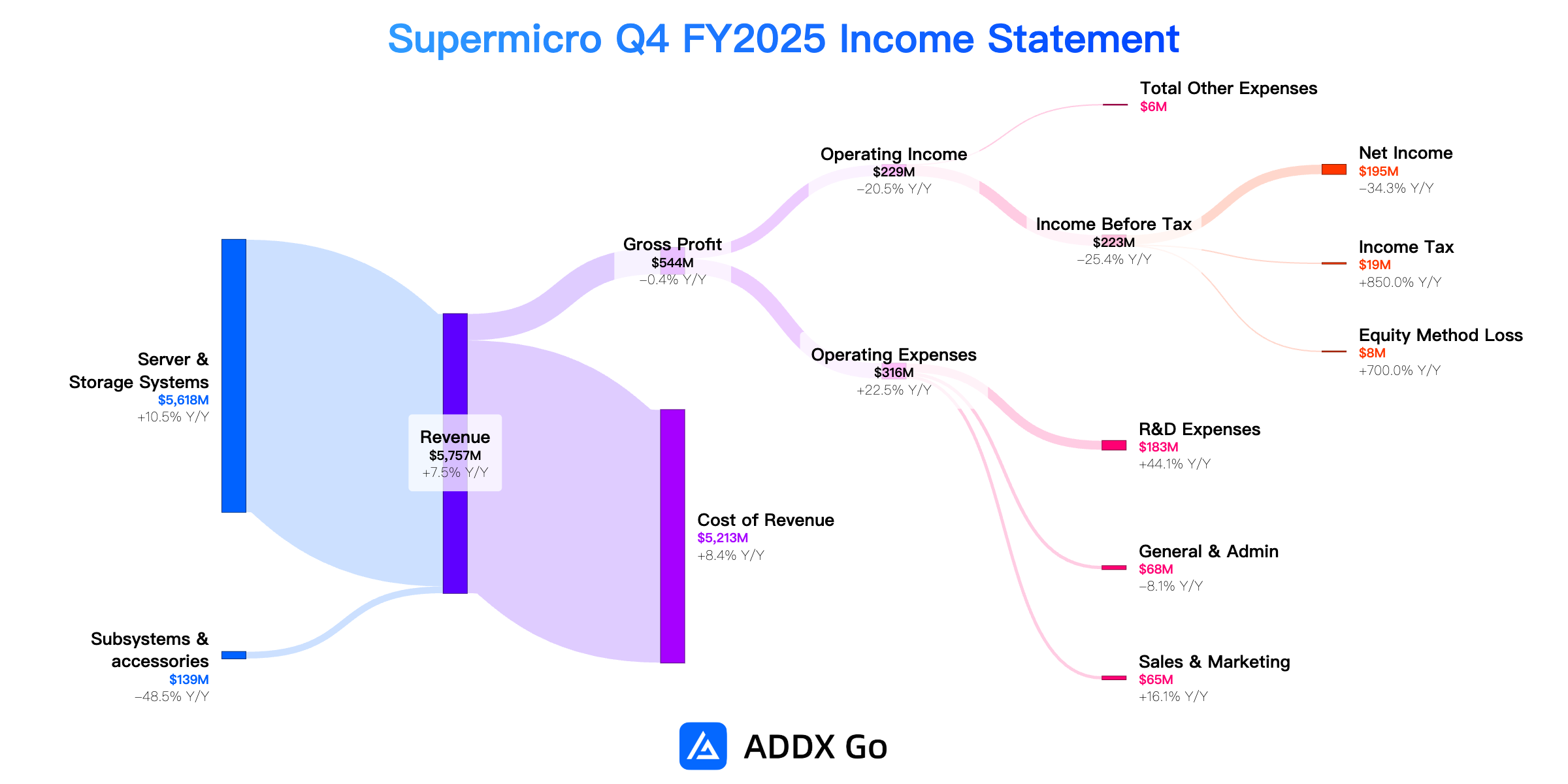 Supermicro Q4 FY2025 Income Statement

Server & Storage Systems
$5,618M
+10.5% Y/Y

Subsystems & accessories
$139M
−48.5% Y/Y

Revenue
$5,757M
+7.5% Y/Y

Gross Profit
$544M
−0.4% Y/Y

Cost of Revenue
$5,213M
+8.4% Y/Y

Operating Income
$229M
−20.5% Y/Y

Operating Expenses
$316M
+22.5% Y/Y

Total Other Expenses
$6M

Income Before Tax
$223M
−25.4% Y/Y

Net Income
$195M
−34.3% Y/Y

Income Tax
$19M
+850.0% Y/Y

Equity Method Loss
$8M
+700.0% Y/Y

R&D Expenses
$183M
+44.1% Y/Y

General & Admin
$68M
−8.1% Y/Y

Sales & Marketing
$65M
+16.1% Y/Y

ADDX Go